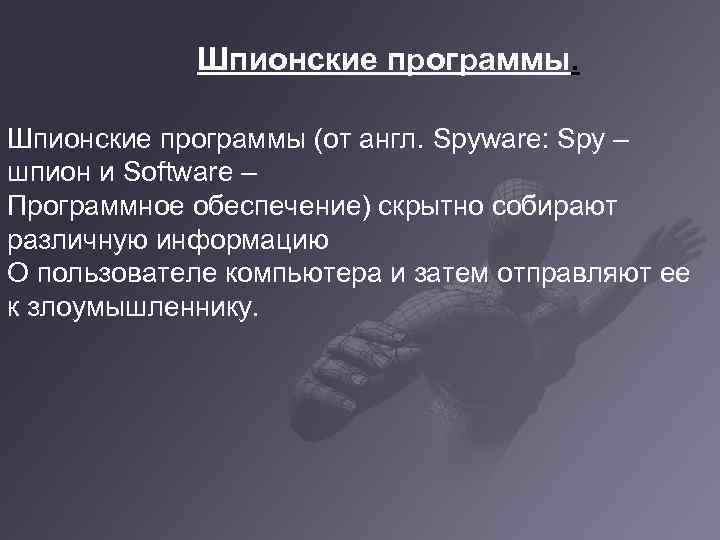 Шпионские программы.

Шпионские программы (от англ. Spyware: Spy – шпион и Software –
Программное обеспечение) скрытно собирают различную информацию
О пользователе компьютера и затем отправляют ее к злоумышленнику.